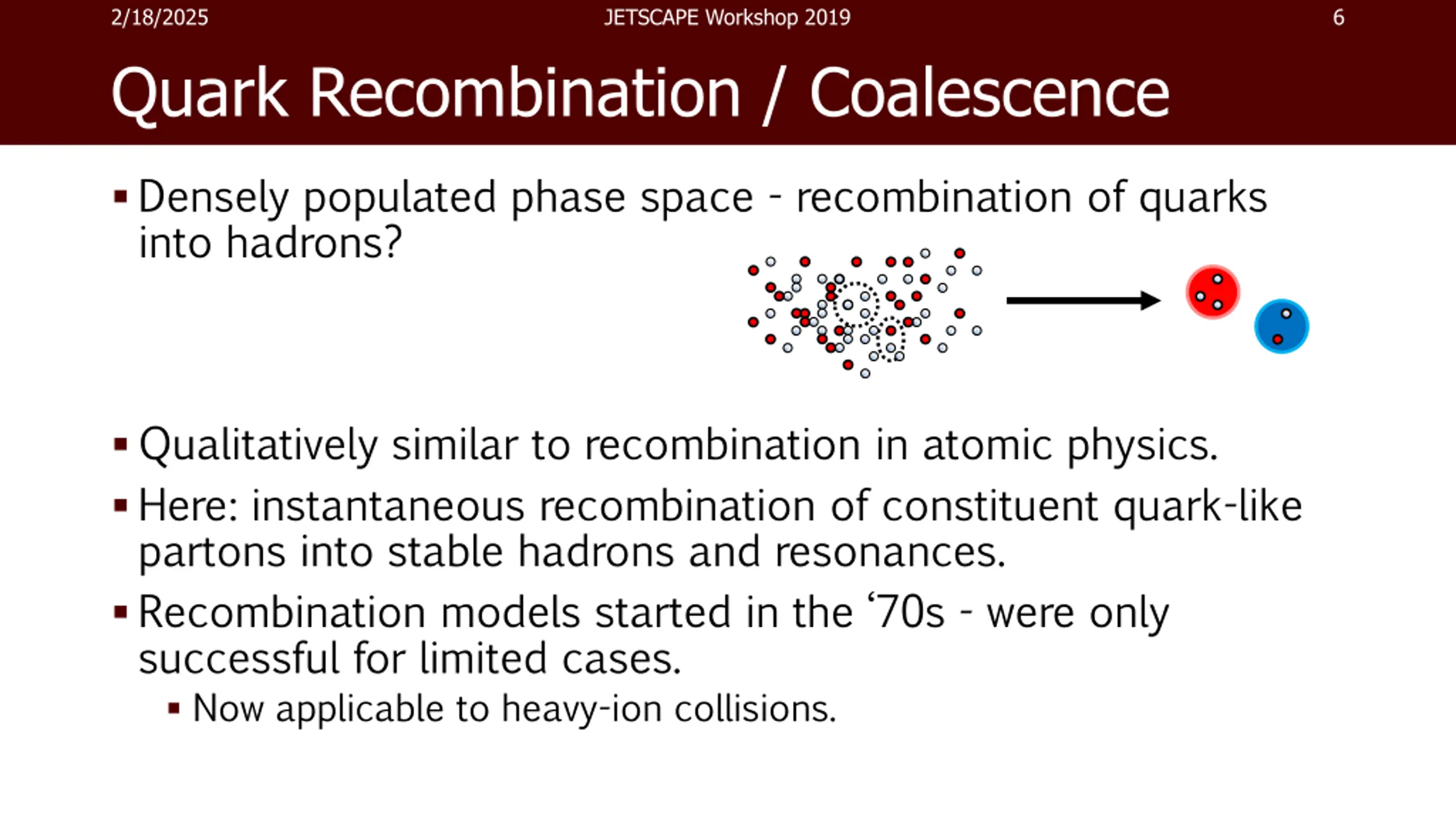 2/18/2025 JETSCAPE Workshop 2019 6

Quark Recombination / Coalescence

▪ Densely populated phase space - recombination of quarks into hadrons?

▪ Qualitatively similar to recombination in atomic physics.

▪ Here: instantaneous recombination of constituent quark-like partons into stable hadrons and resonances.

▪ Recombination models started in the ‘70s - were only successful for limited cases.

▪ Now applicable to heavy-ion collisions.